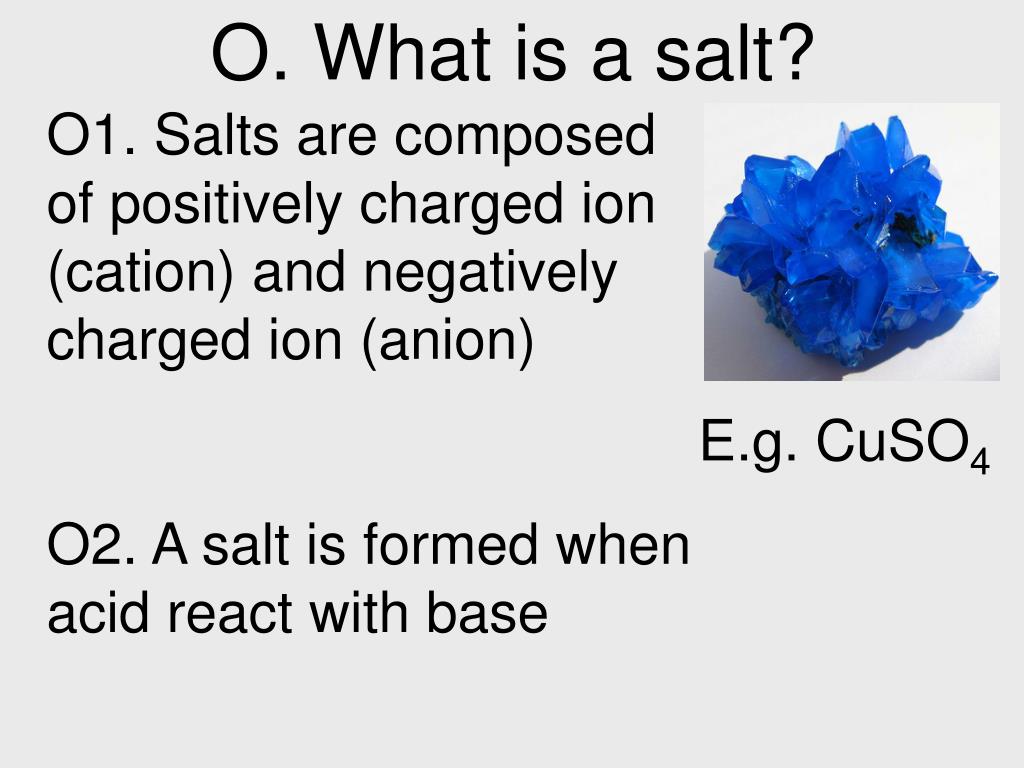 O. What is a salt?

O1. Salts are composed of positively charged ion (cation) and negatively charged ion (anion)

E.g. $CuSO_4$

O2. A salt is formed when acid react with base